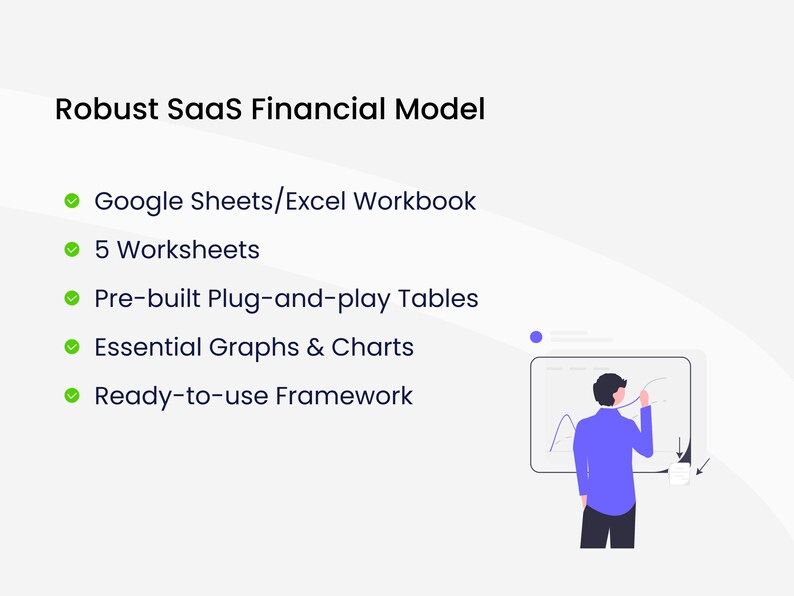 Robust SaaS Financial Model

Google Sheets/Excel Workbook

5 Worksheets

Pre-built Plug-and-play Tables

Essential Graphs & Charts

Ready-to-use Framework